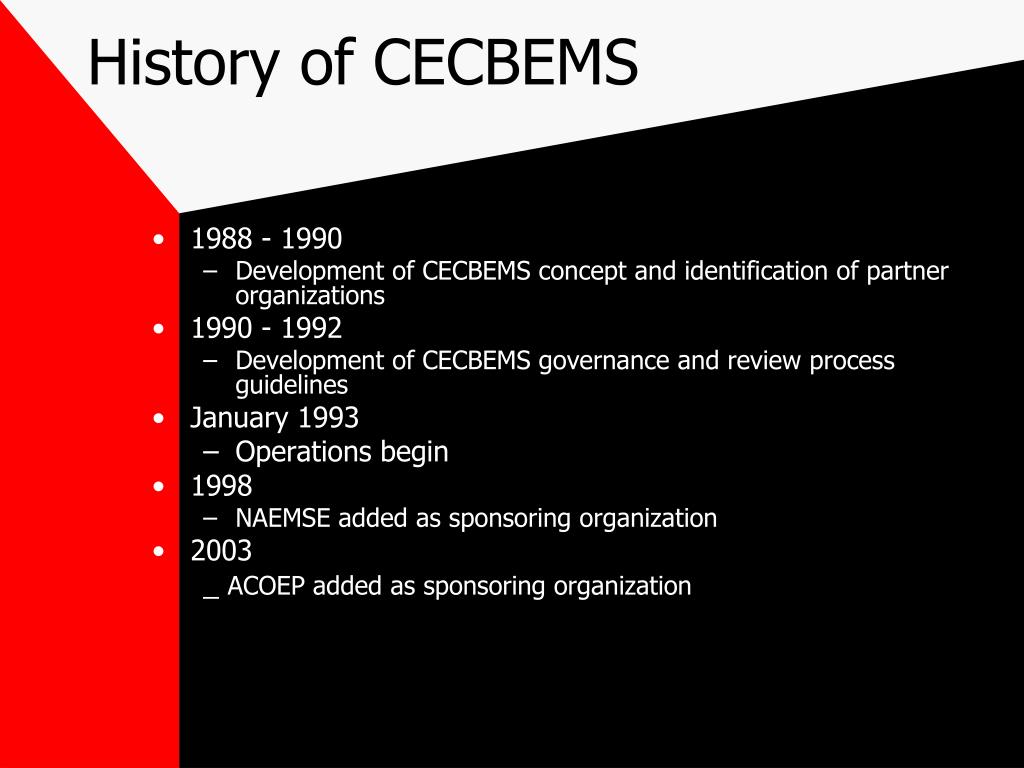 History of CECBEMS

• 1988 - 1990
– Development of CECBEMS concept and identification of partner organizations
• 1990 - 1992
– Development of CECBEMS governance and review process guidelines
• January 1993
– Operations begin
• 1998
– NAEMSE added as sponsoring organization
• 2003
_ ACOEP added as sponsoring organization